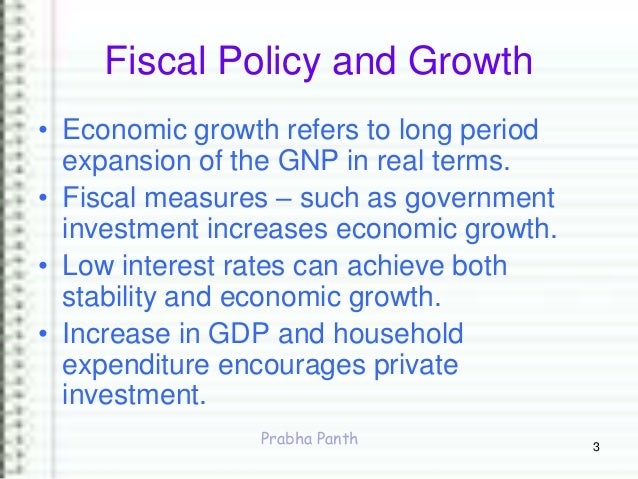 Fiscal Policy and Growth

• Economic growth refers to long period expansion of the GNP in real terms.
• Fiscal measures – such as government investment increases economic growth.
• Low interest rates can achieve both stability and economic growth.
• Increase in GDP and household expenditure encourages private investment.

Prabha Panth

3